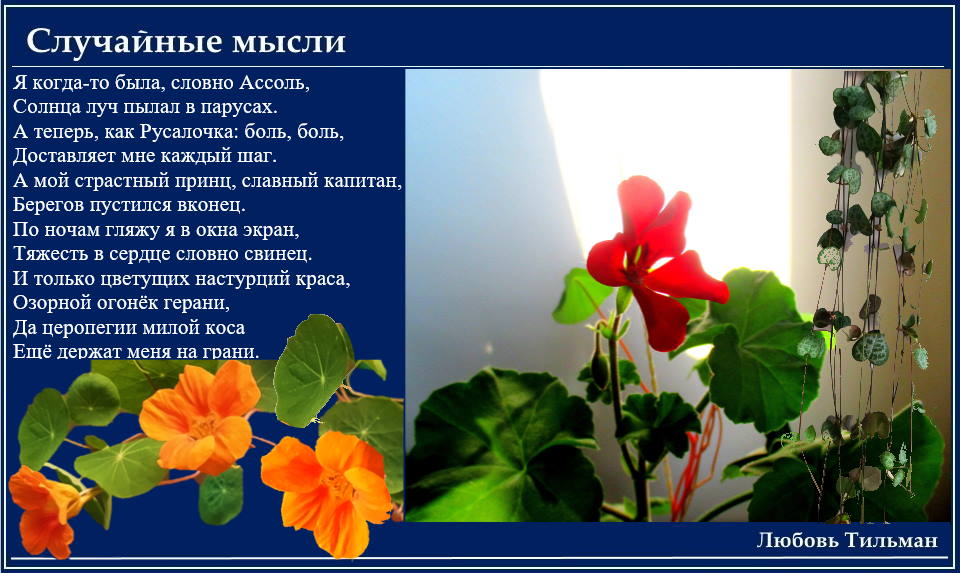 Случайные мысли

Я когда-то была, словно Ассоль,
Солнца луч пылал в парусах.
А теперь, как Русалочка: боль, боль,
Доставляет мне каждый шаг.
А мой страстный принц, славный капитан,
Берегов пустился вконец.
По ночам гляжу я в окна экран,
Тяжесть в сердце словно свинец.
И только цветущих настурций краса,
Озорной огонёк герани,
Да церопегии милой коса
Ещё держат меня на грани.

Любовь Тильман